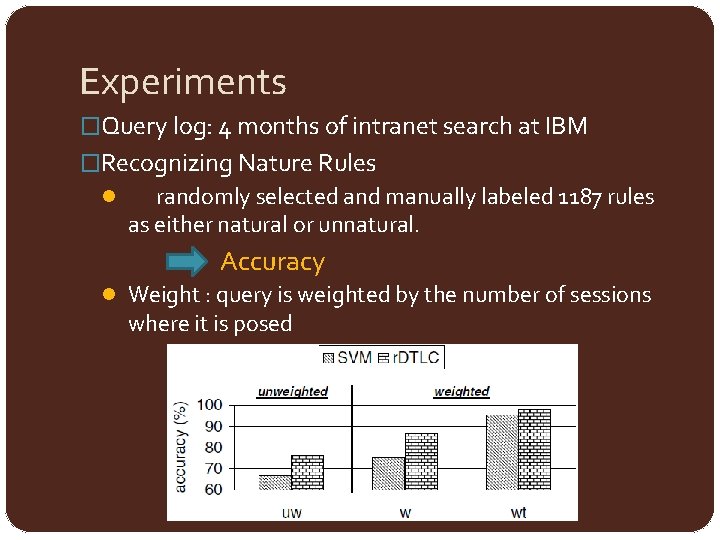 Experiments

□Query log: 4 months of intranet search at IBM

□Recognizing Nature Rules

● randomly selected and manually labeled 1187 rules as either natural or unnatural.

Accuracy

● Weight : query is weighted by the number of sessions where it is posed

SVM rDTLC

unweighted

weighted

accuracy (%)

100
90
80
70
60

uw

w

wt